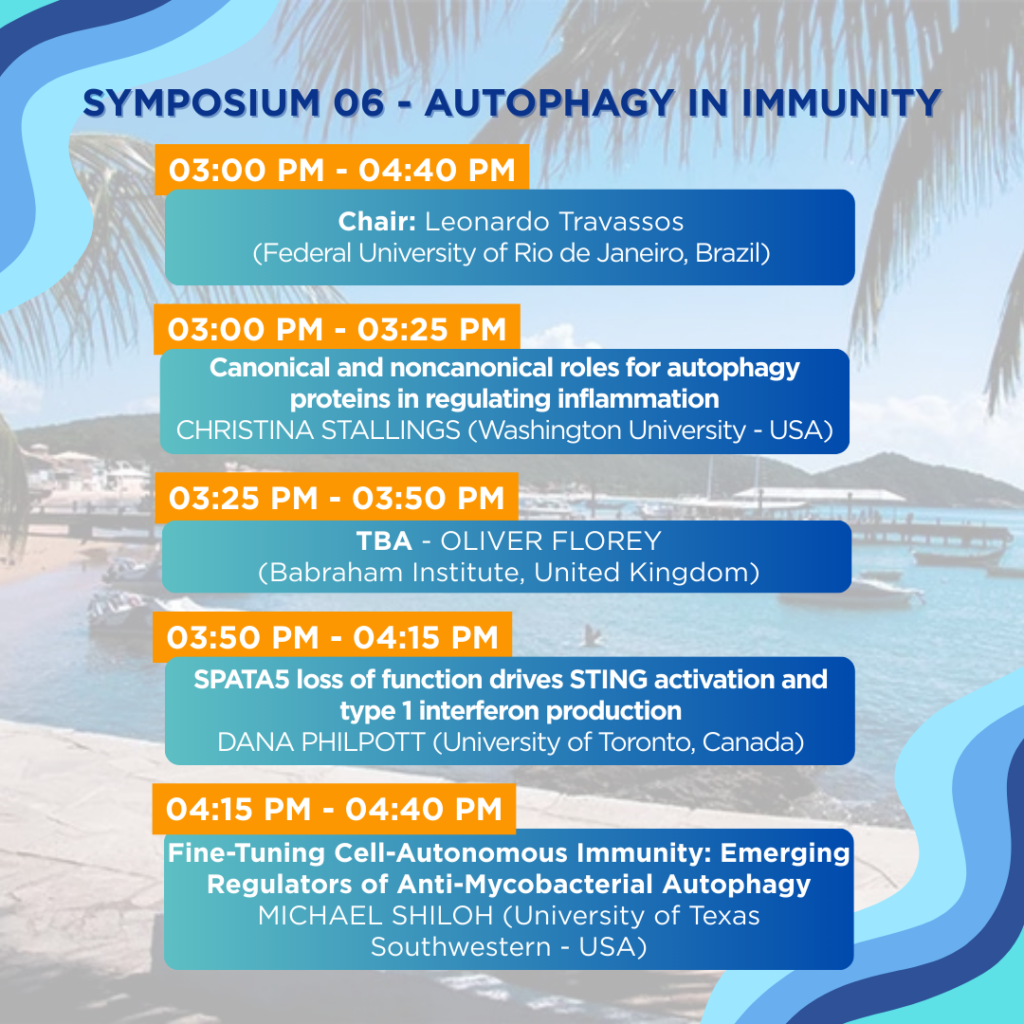 SYMPOSIUM 06 - AUTOPHAGY IN IMMUNITY

03:00 PM - 04:40 PM

Chair: Leonardo Travassos
(Federal University of Rio de Janeiro, Brazil)

03:00 PM - 03:25 PM

Canonical and noncanonical roles for autophagy proteins in regulating inflammation
CHRISTINA STALLINGS (Washington University - USA)

03:25 PM - 03:50 PM

TBA - OLIVER FLOREY
(Babraham Institute, United Kingdom)

03:50 PM - 04:15 PM

SPATA5 loss of function drives STING activation and type 1 interferon production
DANA PHILPOTT (University of Toronto, Canada)

04:15 PM - 04:40 PM

Fine-Tuning Cell-Autonomous Immunity: Emerging Regulators of Anti-Mycobacterial Autophagy
MICHAEL SHILOH (University of Texas Southwestern - USA)